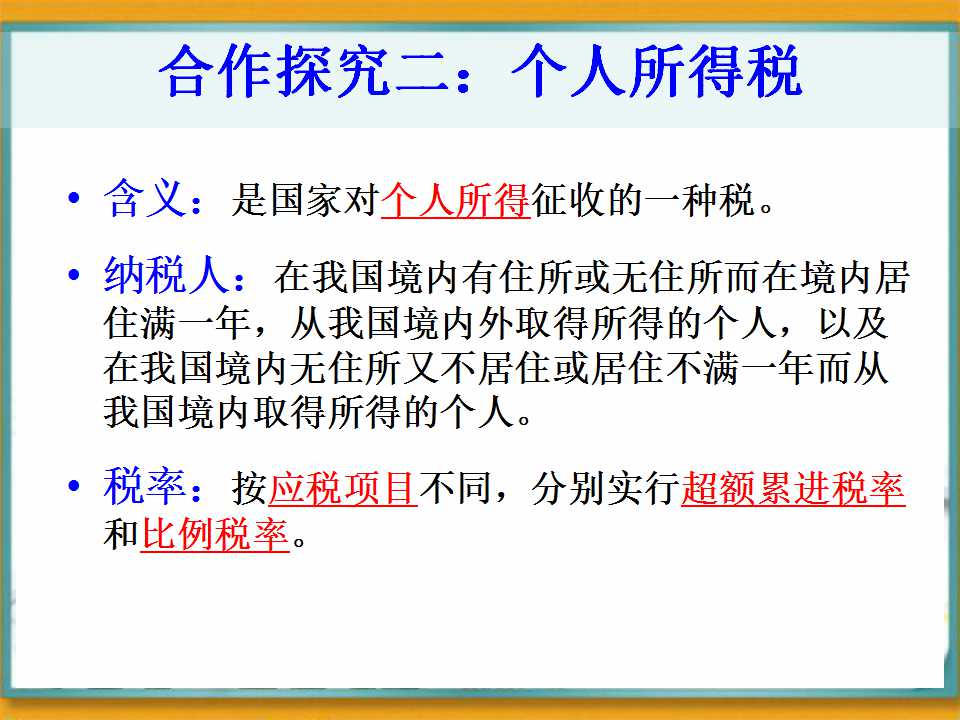 合作探究二：个人所得税

• 含义：是国家对个人所得征收的一种税。

• 纳税人：在我国境内有住所或无住所而在境内居住满一年，从我国境内外取得所得的个人，以及在我国境内无住所又不居住或居住不满一年而从我国境内取得所得的个人。

• 税率：按应税项目不同，分别实行超额累进税率和比例税率。